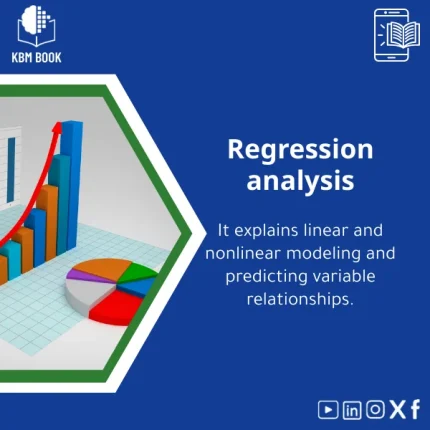 KBM BOOK

Regression analysis

It explains linear and nonlinear modeling and predicting variable relationships.